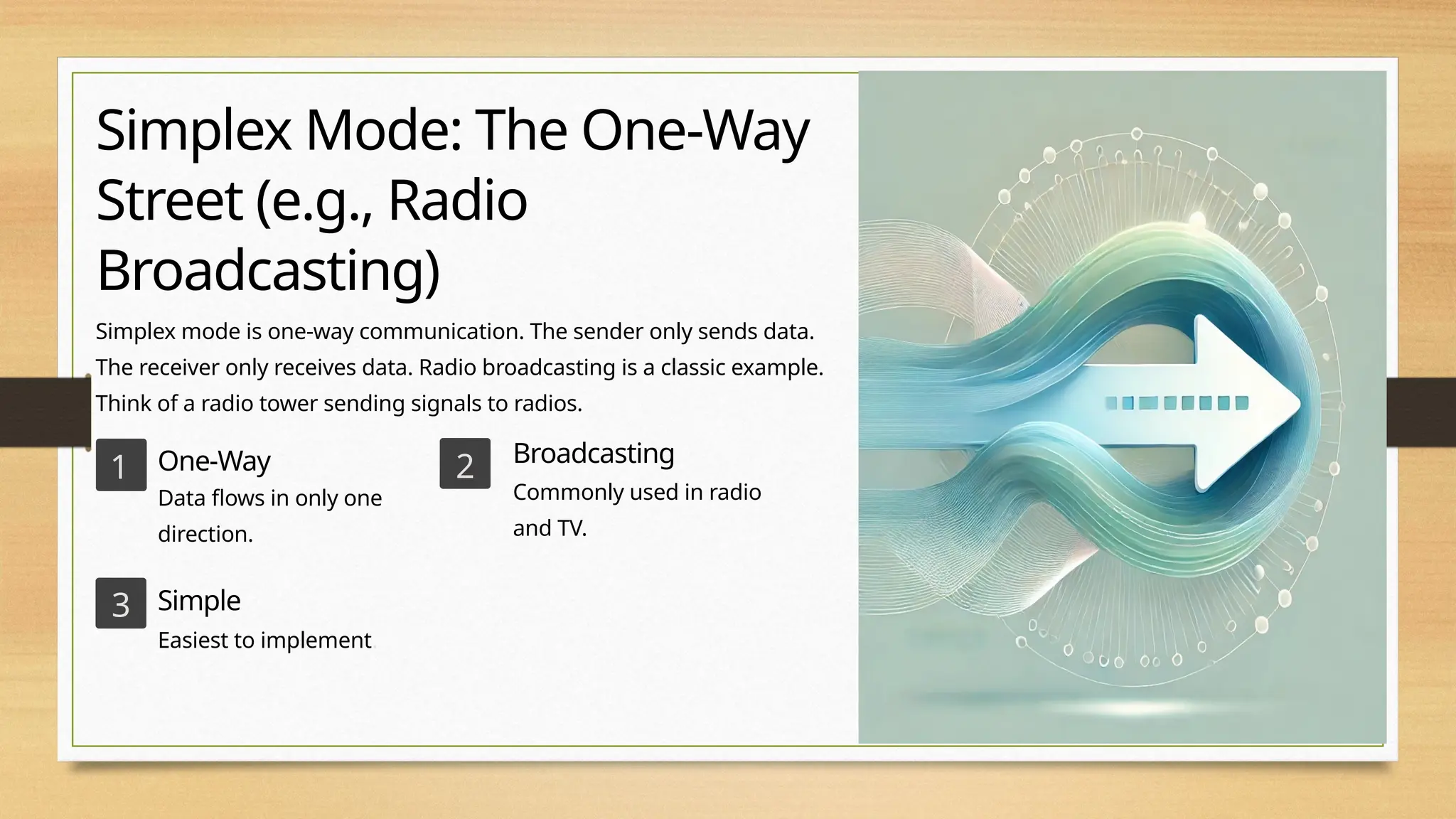 Simplex Mode: The One-Way Street (e.g., Radio Broadcasting)

Simplex mode is one-way communication. The sender only sends data. The receiver only receives data. Radio broadcasting is a classic example. Think of a radio tower sending signals to radios.

1
One-Way
Data flows in only one direction.

2
Broadcasting
Commonly used in radio and TV.

3
Simple
Easiest to implement